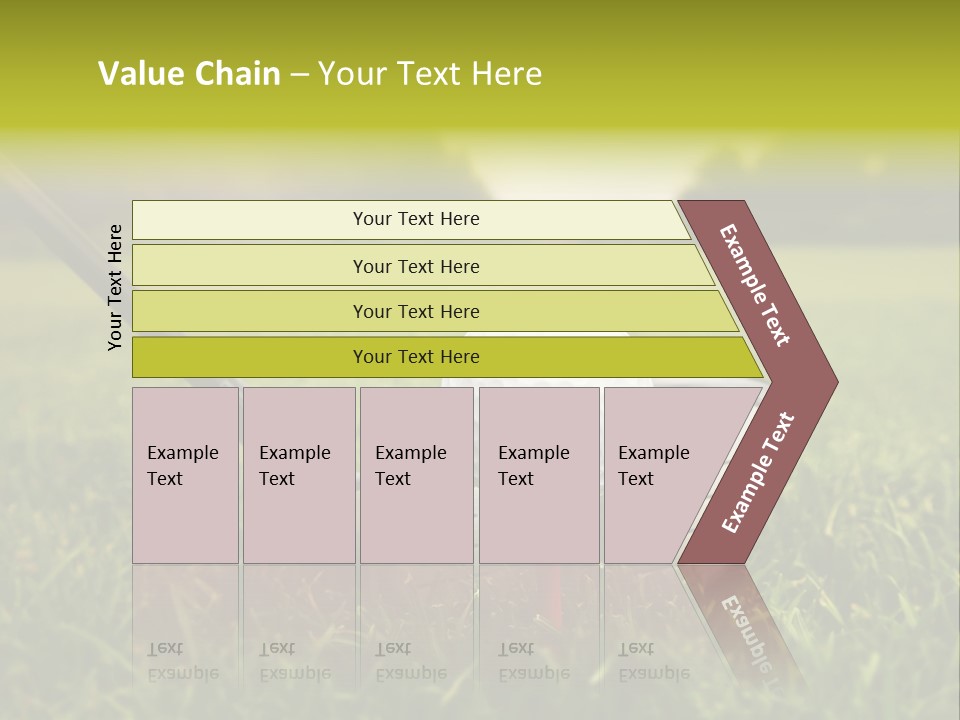 Value Chain – Your Text Here

Your Text Here

Your Text Here

Your Text Here

Your Text Here

Your Text Here

Example Text

Example Text

Example Text

Example Text

Example Text

Example Text

Example Text